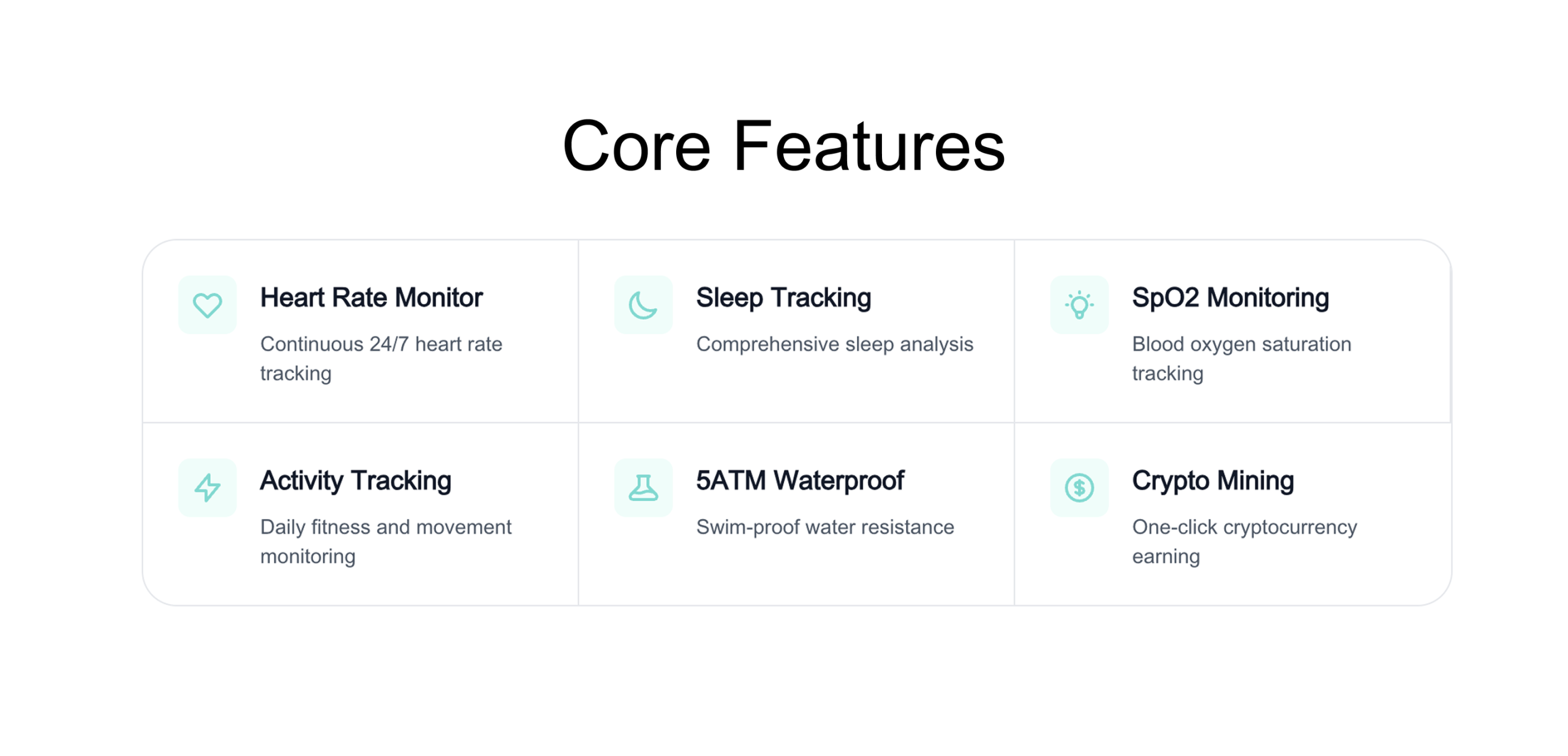 Core Features

Heart Rate Monitor
Continuous 24/7 heart rate tracking

Sleep Tracking
Comprehensive sleep analysis

SpO2 Monitoring
Blood oxygen saturation tracking

Activity Tracking
Daily fitness and movement monitoring

5ATM Waterproof
Swim-proof water resistance

Crypto Mining
One-click cryptocurrency earning